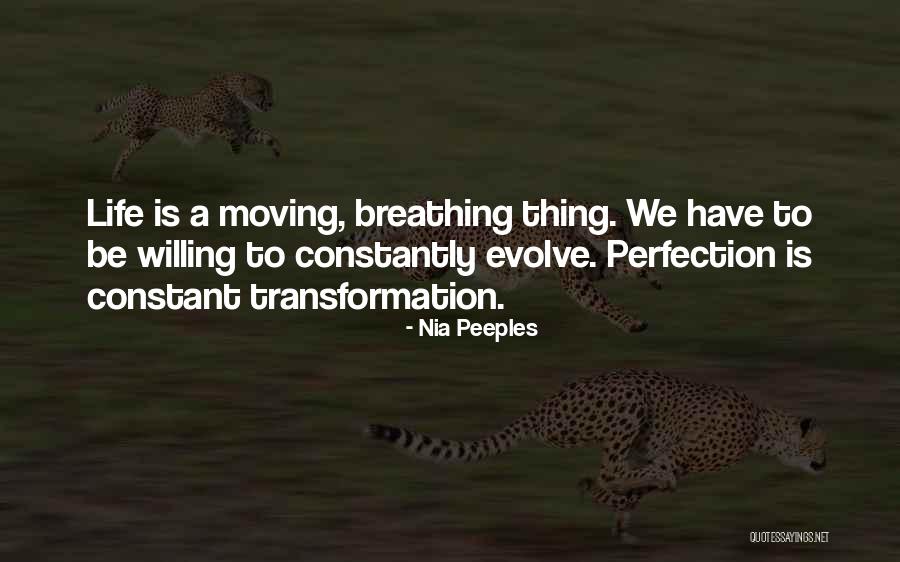 Life is a moving, breathing thing. We have to be willing to constantly evolve. Perfection is constant transformation.

- Nia Peeples

QUOTESSAYINGS.NET